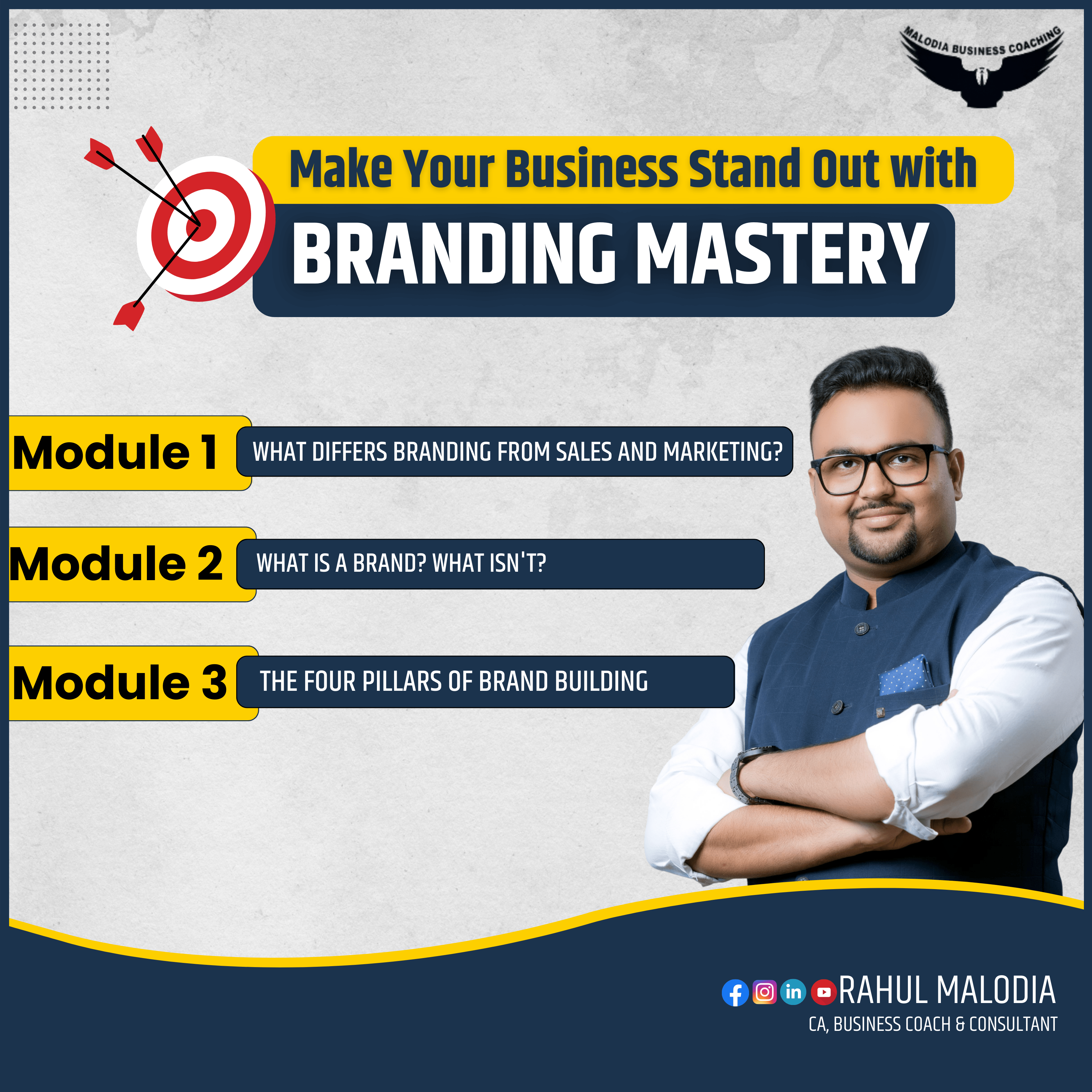 MALODIA BUSINESS COACHING

Make Your Business Stand Out with
BRANDING MASTERY

Module 1 WHAT DIFFERS BRANDING FROM SALES AND MARKETING?

Module 2 WHAT IS A BRAND? WHAT ISN'T?

Module 3 THE FOUR PILLARS OF BRAND BUILDING

RAHUL MALODIA
CA, BUSINESS COACH & CONSULTANT